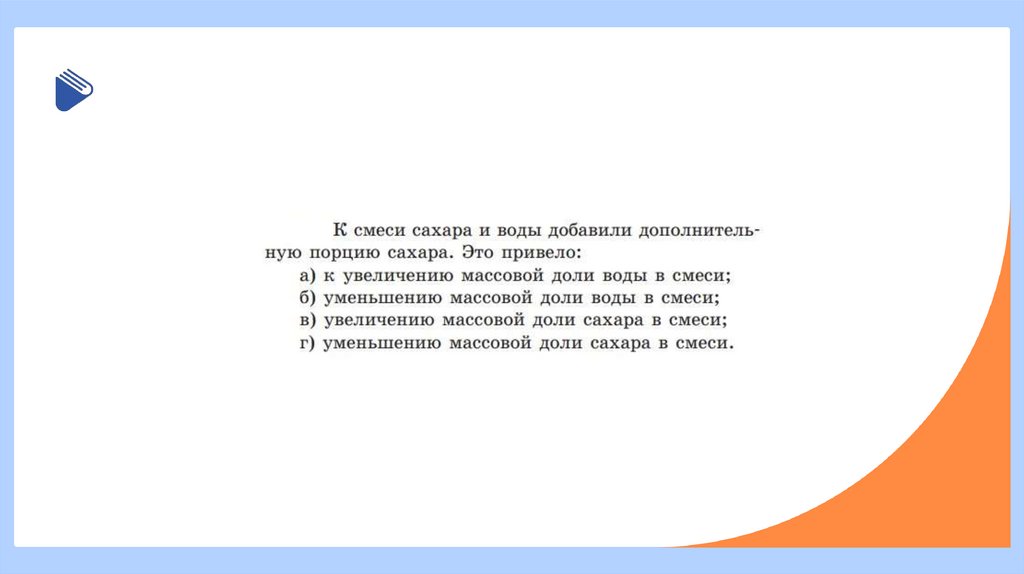 К смеси сахара и воды добавили дополнительную порцию сахара. Это привело:
а) к увеличению массовой доли воды в смеси;
б) уменьшению массовой доли воды в смеси;
в) увеличению массовой доли сахара в смеси;
г) уменьшению массовой доли сахара в смеси.